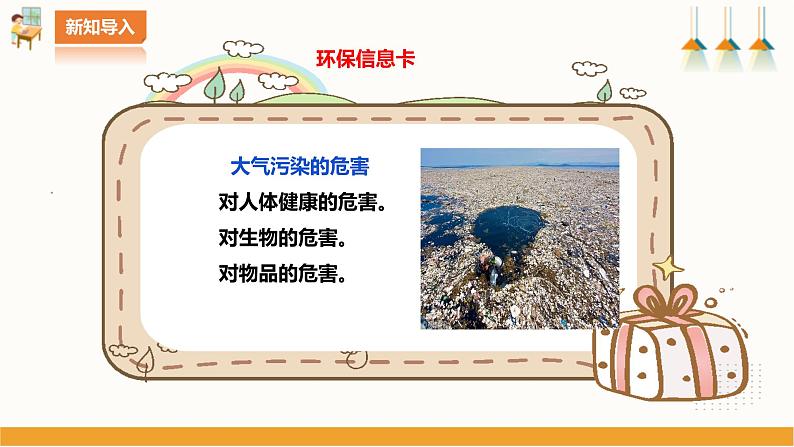 新知导入

环保信息卡

大气污染的危害
对人体健康的危害。
对生物的危害。
对物品的危害。